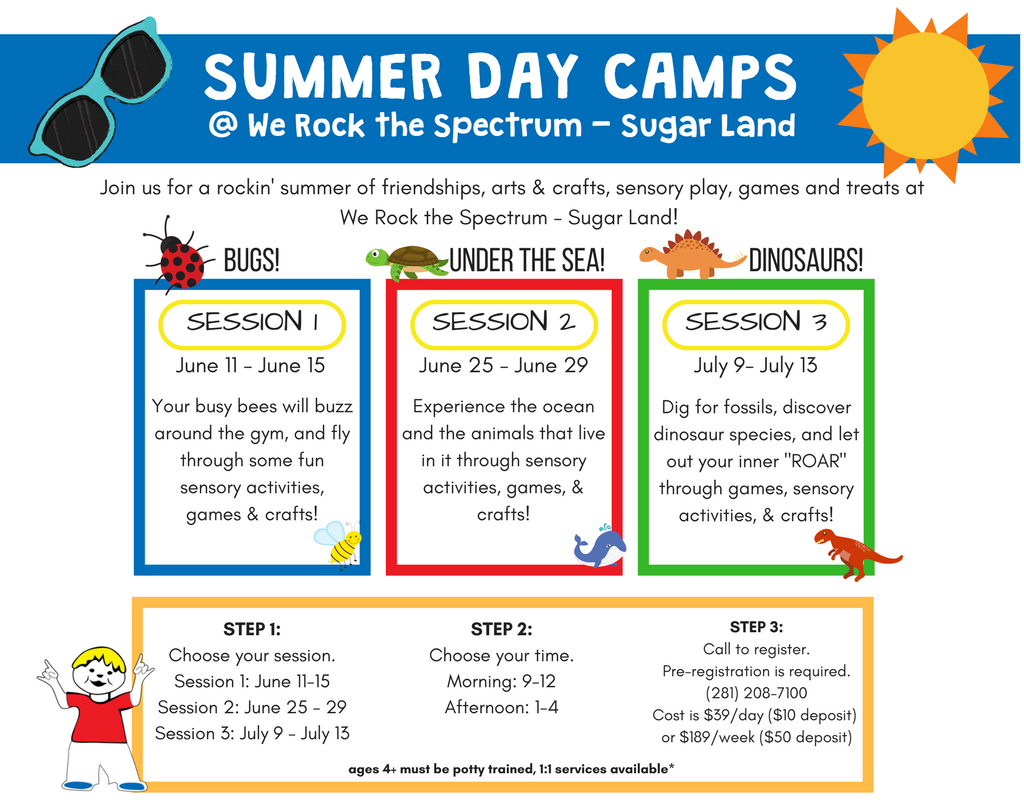 SUMMER DAY CAMPS
@ We Rock the Spectrum – Sugar Land

Join us for a rockin' summer of friendships, arts & crafts, sensory play, games and treats at We Rock the Spectrum - Sugar Land!

BUGS!

SESSION 1

June 11 - June 15

Your busy bees will buzz around the gym, and fly through some fun sensory activities, games & crafts!

UNDER THE SEA!

SESSION 2

June 25 - June 29

Experience the ocean and the animals that live in it through sensory activities, games, & crafts!

DINOSAURS!

SESSION 3

July 9- July 13

Dig for fossils, discover dinosaur species, and let out your inner "ROAR" through games, sensory activities, & crafts!

STEP 1:
Choose your session.
Session 1: June 11-15
Session 2: June 25 - 29
Session 3: July 9 - July 13

STEP 2:
Choose your time.
Morning: 9-12
Afternoon: 1-4

STEP 3:
Call to register.
Pre-registration is required.
(281) 208-7100
Cost is $39/day ($10 deposit)
or $189/week ($50 deposit)

ages 4+ must be potty trained, 1:1 services available*